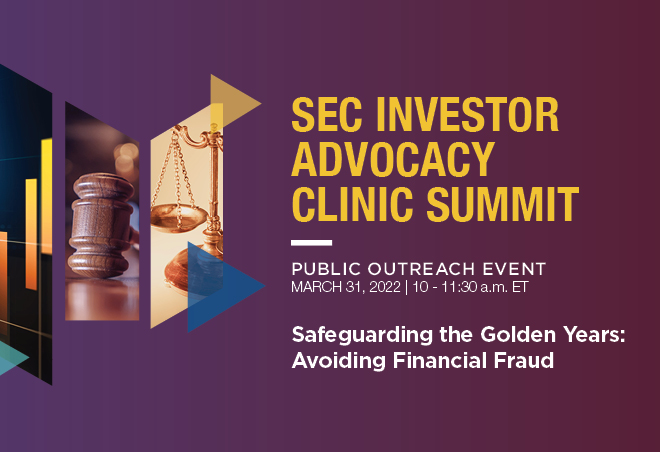 SEC INVESTOR ADVOCACY CLINIC SUMMIT

PUBLIC OUTREACH EVENT
MARCH 31, 2022 | 10 - 11:30 a.m. ET

Safeguarding the Golden Years: Avoiding Financial Fraud